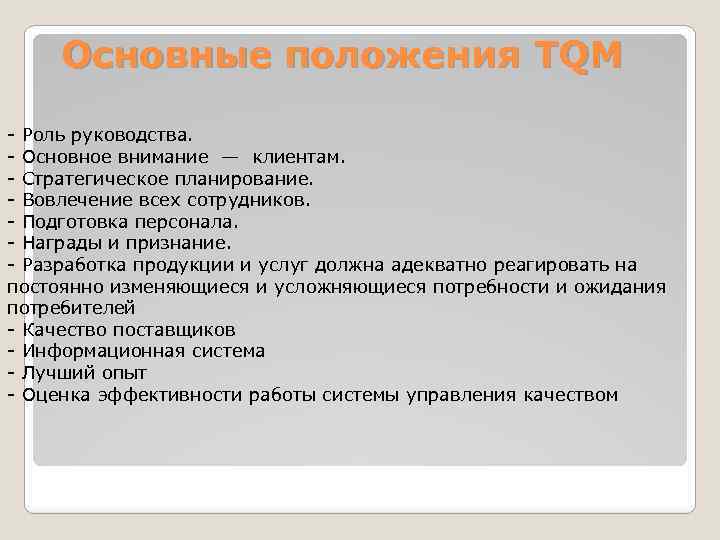 Основные положения TQM

- Роль руководства.
- Основное внимание — клиентам.
- Стратегическое планирование.
- Вовлечение всех сотрудников.
- Подготовка персонала.
- Награды и признание.
- Разработка продукции и услуг должна адекватно реагировать на постоянно изменяющиеся и усложняющиеся потребности и ожидания потребителей
- Качество поставщиков
- Информационная система
- Лучший опыт
- Оценка эффективности работы системы управления качеством